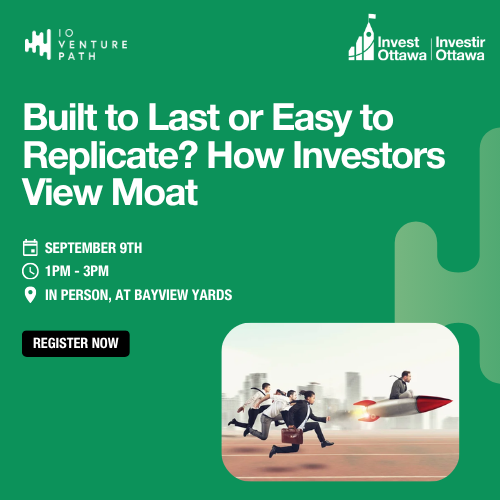 IO VENTURE PATH

Invest Ottawa | Investir Ottawa

Built to Last or Easy to Replicate? How Investors View Moat

SEPTEMBER 9TH

1PM - 3PM

IN PERSON, AT BAYVIEW YARDS

REGISTER NOW